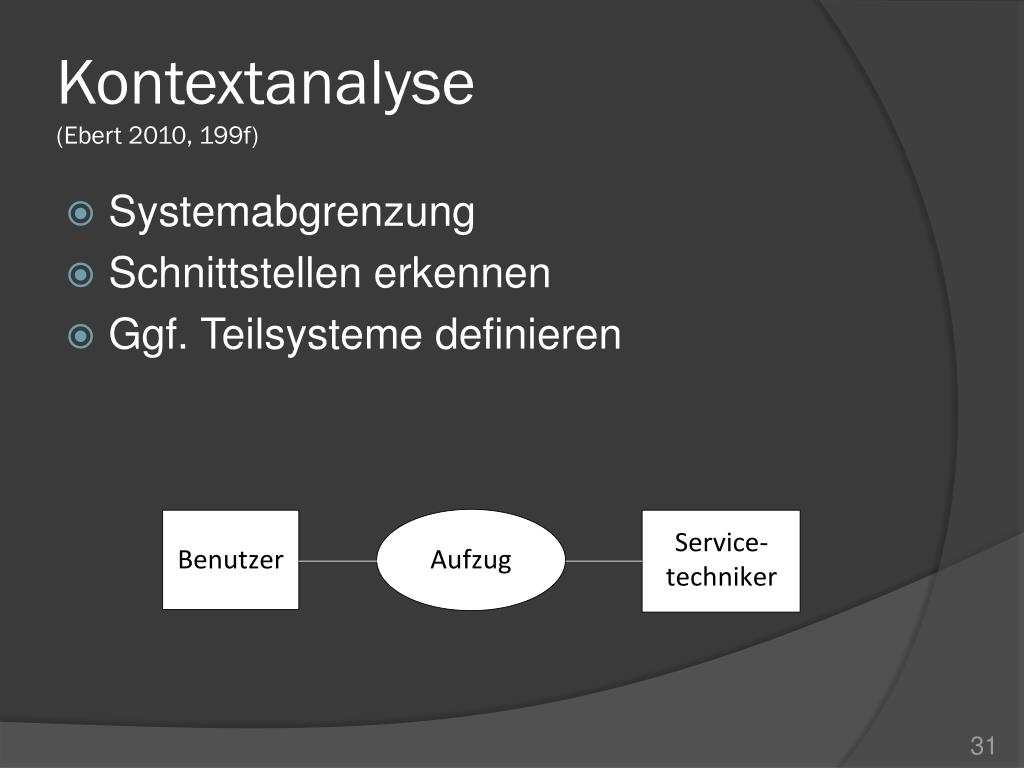 Kontextanalyse
(Ebert 2010, 199f)

Systemabgrenzung
Schnittstellen erkennen
Ggf. Teilsysteme definieren

Benutzer
Aufzug
Service-techniker

31